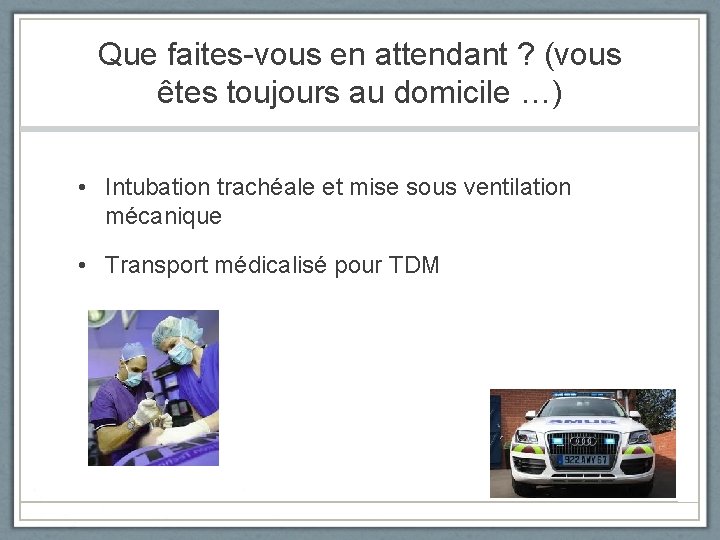 Que faites-vous en attendant ? (vous êtes toujours au domicile …)

• Intubation trachéale et mise sous ventilation mécanique

• Transport médicalisé pour TDM

SMUR

922 AWY 67